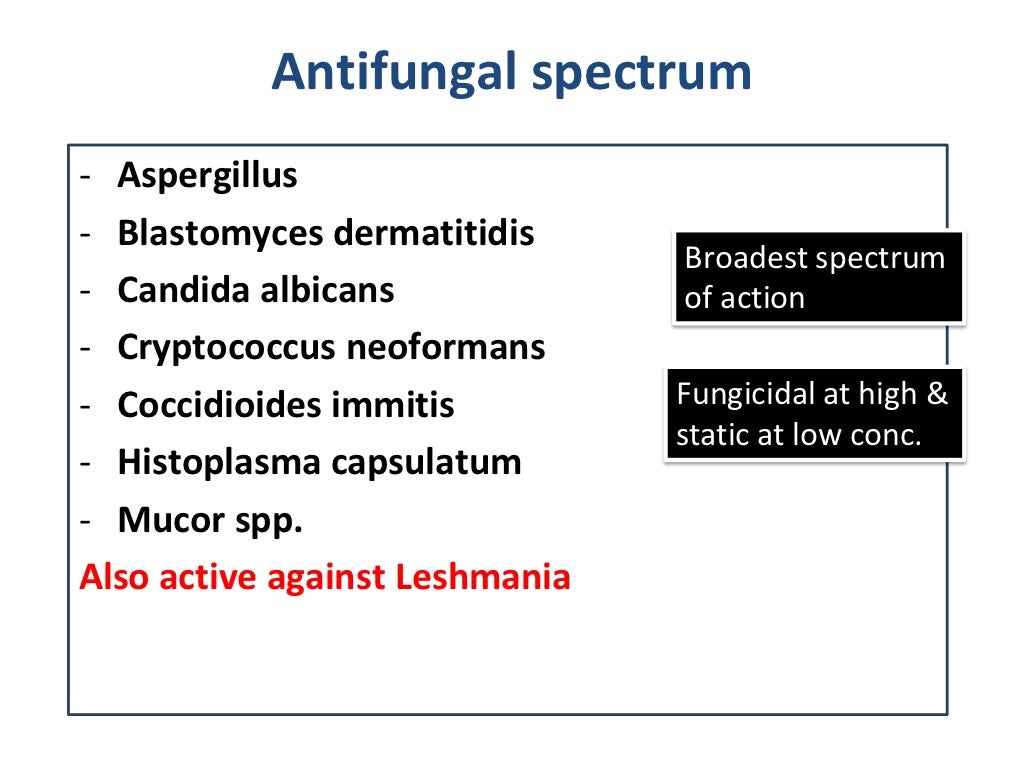 Antifungal spectrum

- Aspergillus
- Blastomyces dermatitidis
- Candida albicans
- Cryptococcus neoformans
- Coccidioides immitis
- Histoplasma capsulatum
- Mucor spp.

Also active against Leshmania

Broadest spectrum of action

Fungicidal at high & static at low conc.